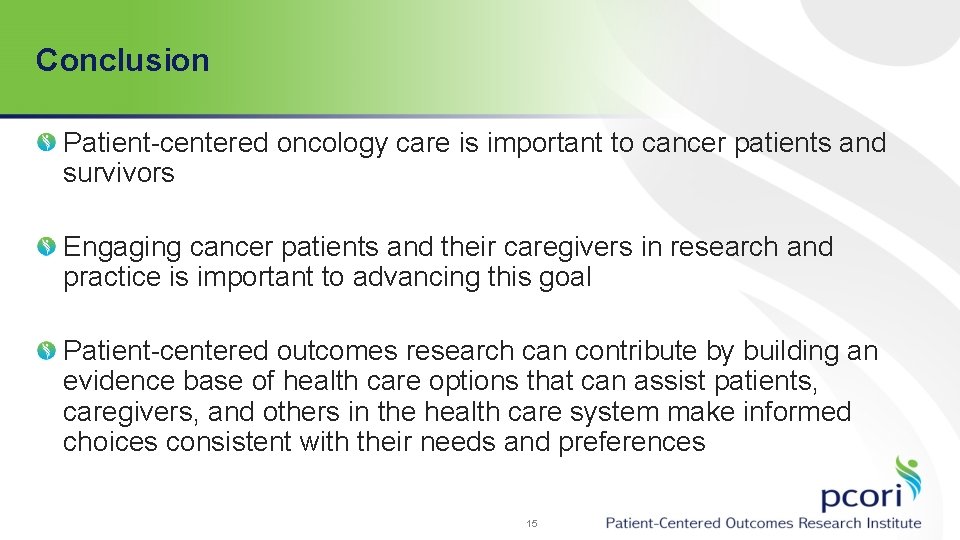 Conclusion

Patient-centered oncology care is important to cancer patients and survivors

Engaging cancer patients and their caregivers in research and practice is important to advancing this goal

Patient-centered outcomes research can contribute by building an evidence base of health care options that can assist patients, caregivers, and others in the health care system make informed choices consistent with their needs and preferences

15

pcori
Patient-Centered Outcomes Research Institute